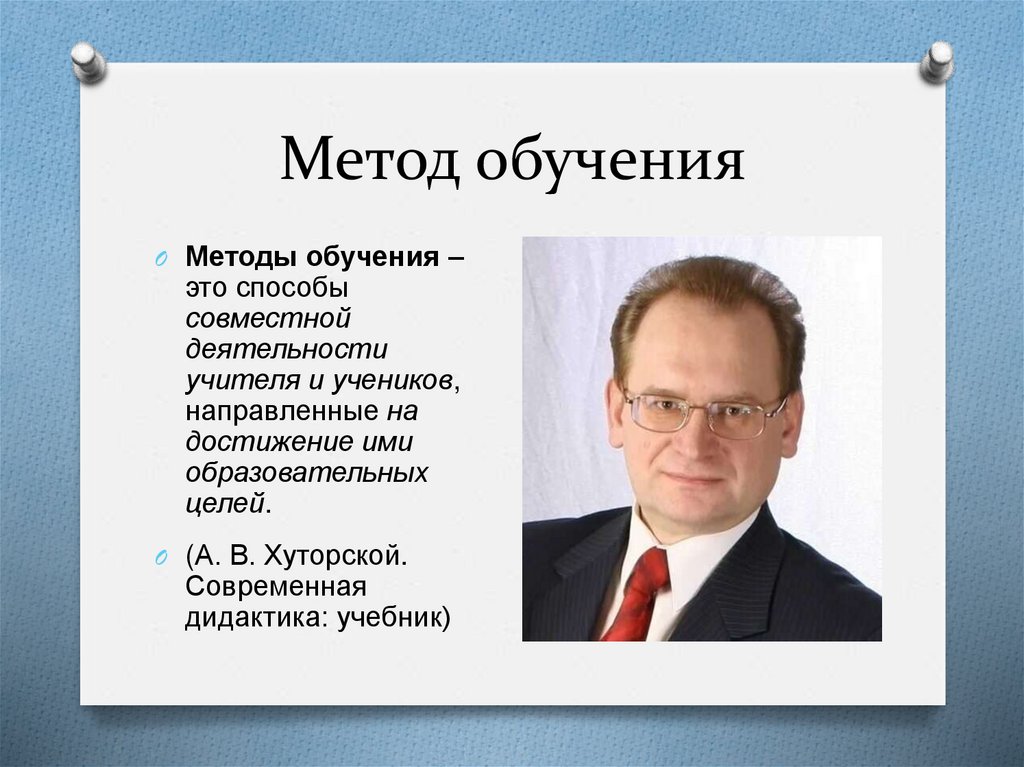 Метод обучения

Методы обучения – это способы совместной деятельности учителя и учеников, направленные на достижение ими образовательных целей.

(А. В. Хуторской. Современная дидактика: учебник)